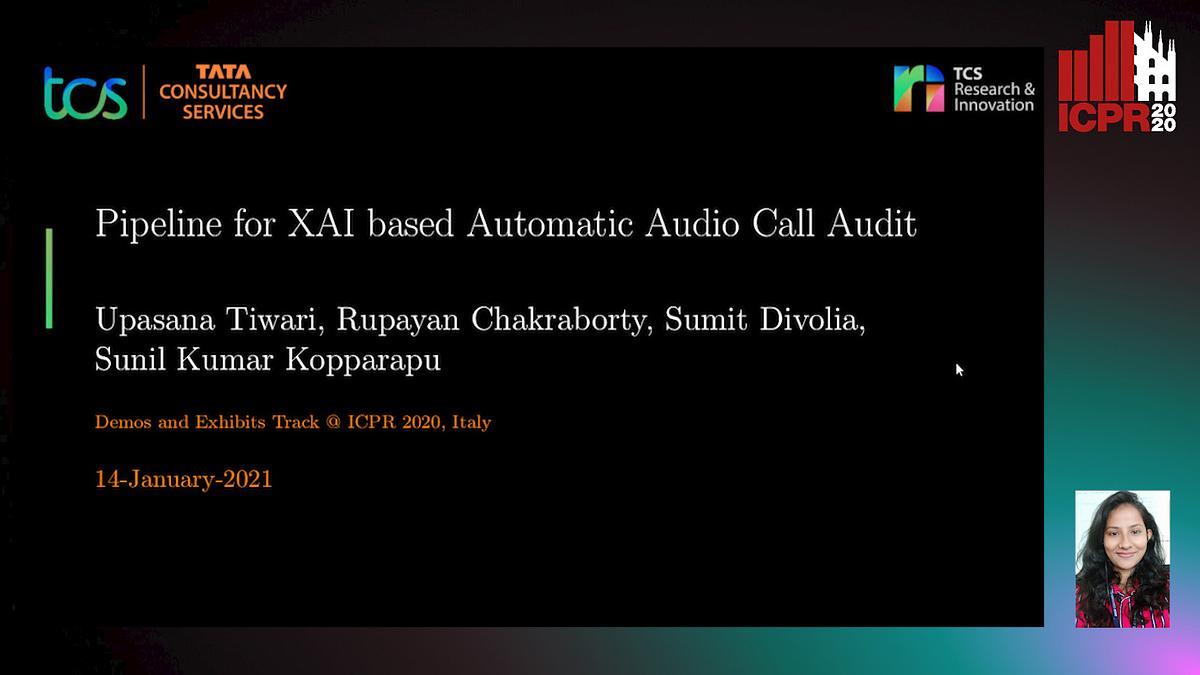 tcs TATA CONSULTANCY SERVICES

TCS Research & Innovation

ICPR 2020

Pipeline for XAI based Automatic Audio Call Audit

Upasana Tiwari, Rupayan Chakraborty, Sumit Divolia, Sunil Kumar Kopparapu

Demos and Exhibits Track @ ICPR 2020, Italy

14-January-2021